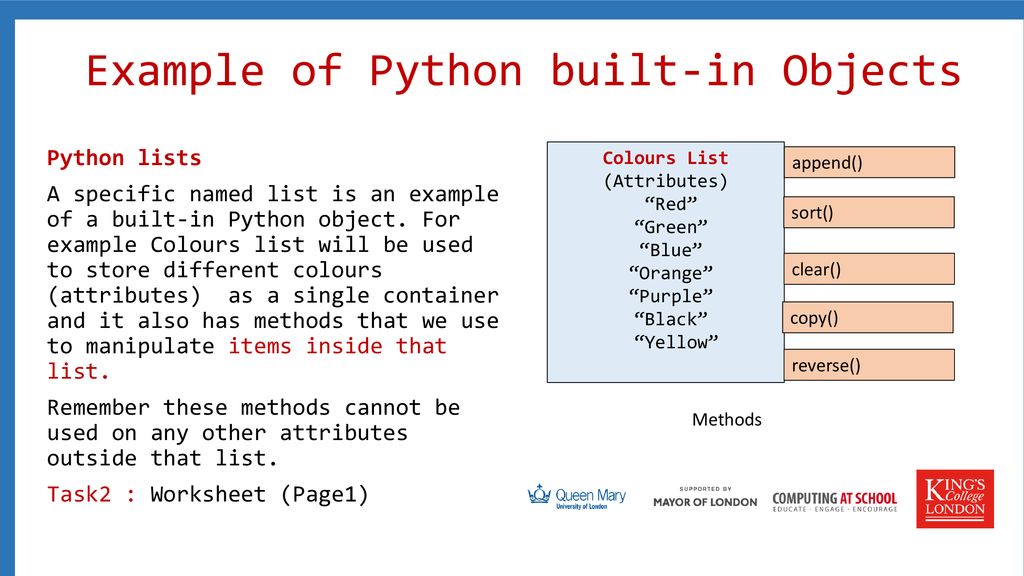 Example of Python built-in Objects

Python lists

A specific named list is an example of a built-in Python object. For example Colours list will be used to store different colours (attributes) as a single container and it also has methods that we use to manipulate items inside that list.

Remember these methods cannot be used on any other attributes outside that list.

Task2 : Worksheet (Page1)

Colours List
(Attributes)
“Red”
“Green”
“Blue”
“Orange”
“Purple”
“Black”
“Yellow”

append()

sort()

clear()

copy()

reverse()

Methods

Queen Mary
University of London

SUPPORTED BY
MAYOR OF LONDON

COMPUTING AT SCHOOL
EDUCATE · ENGAGE · ENCOURAGE

KING'S
College
LONDON